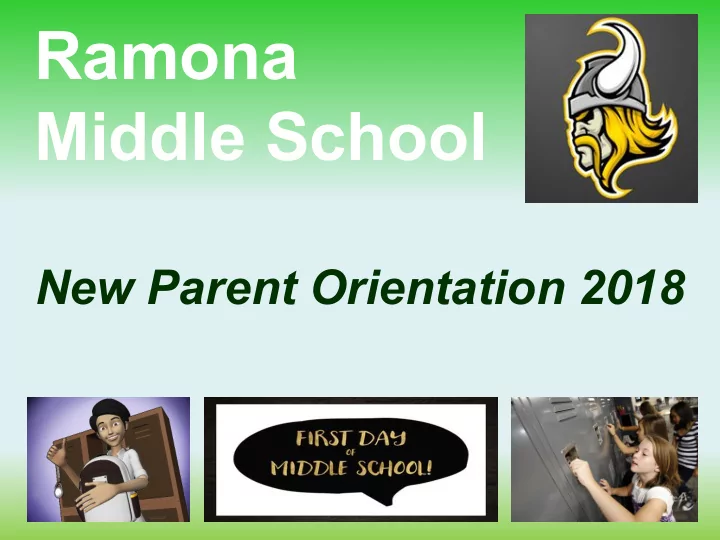 Ramona Middle School

New Parent Orientation 2018

FIRST DAY OF MIDDLE SCHOOL!